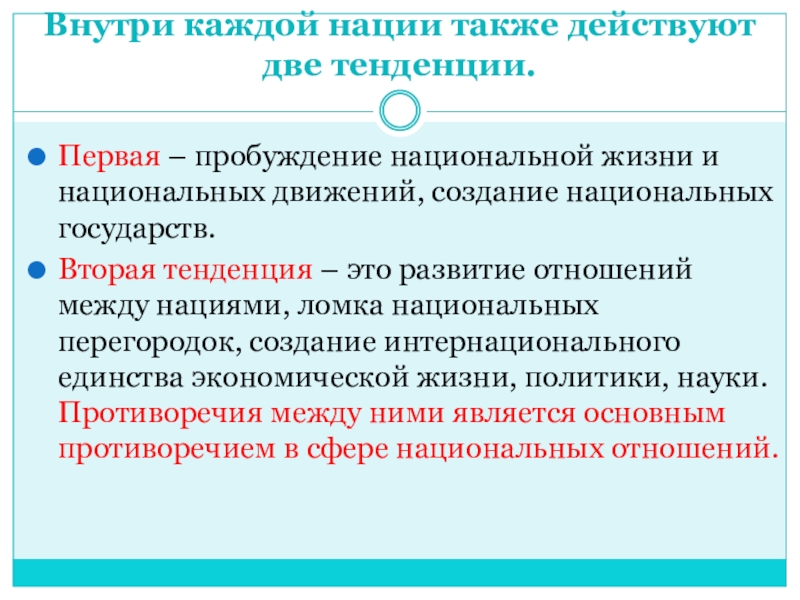 Внутри каждой нации также действуют две тенденции.

Первая – пробуждение национальной жизни и национальных движений, создание национальных государств.

Вторая тенденция – это развитие отношений между нациями, ломка национальных перегородок, создание интернационального единства экономической жизни, политики, науки. Противоречия между ними является основным противоречием в сфере национальных отношений.